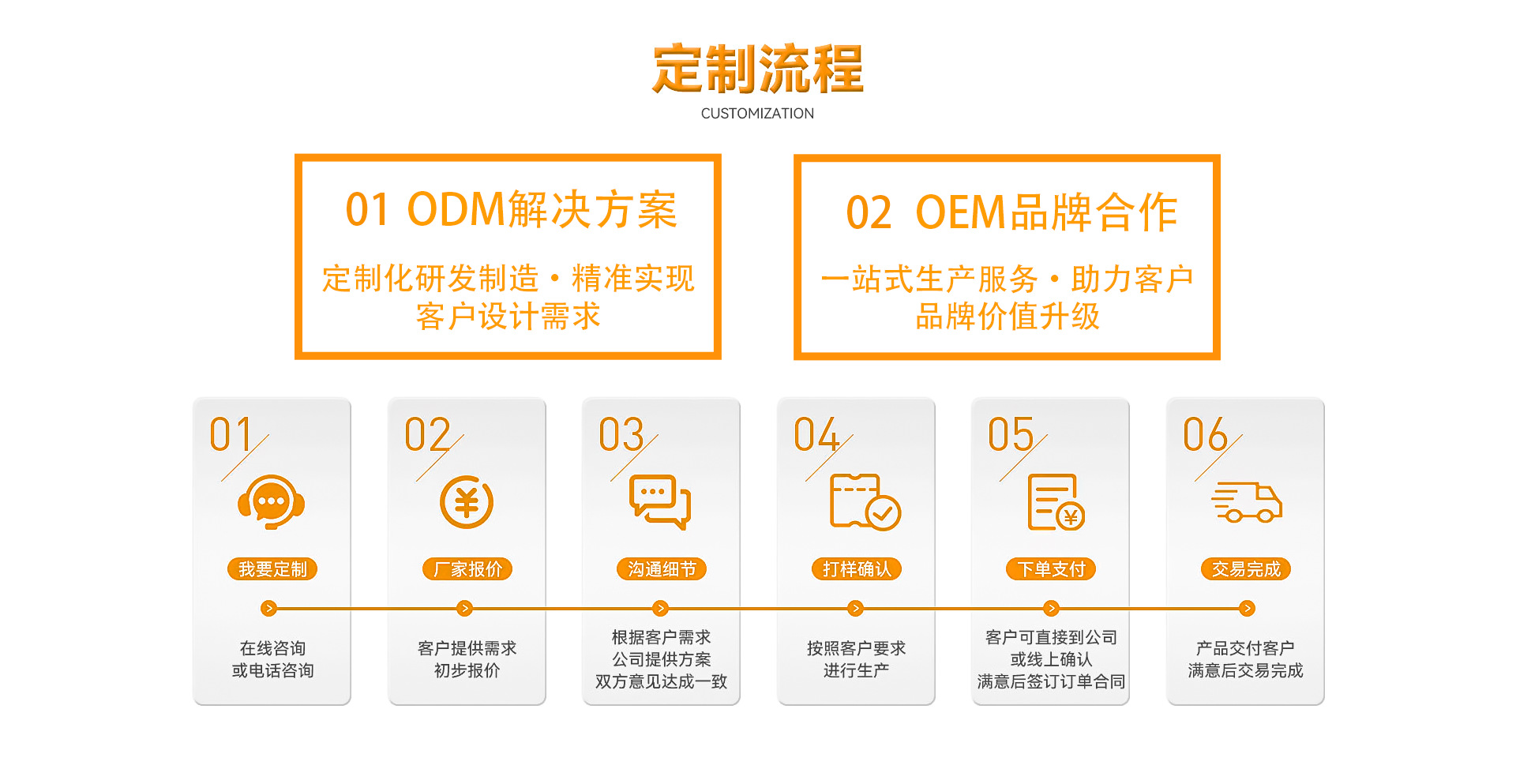 定制流程
CUSTOMIZATION

01 ODM解决方案
定制化研发制造・精准实现客户设计需求

02 OEM品牌合作
一站式生产服务・助力客户品牌价值升级

01
我要定制
在线咨询
或电话咨询

02
厂家报价
客户提供需求
初步报价

03
沟通细节
根据客户需求
公司提供方案
双方意见达成一致

04
打样确认
按照客户要求
进行生产

05
下单支付
客户可直接到公司
或线上确认
满意后签订订单合同

06
交易完成
产品交付客户
满意后交易完成